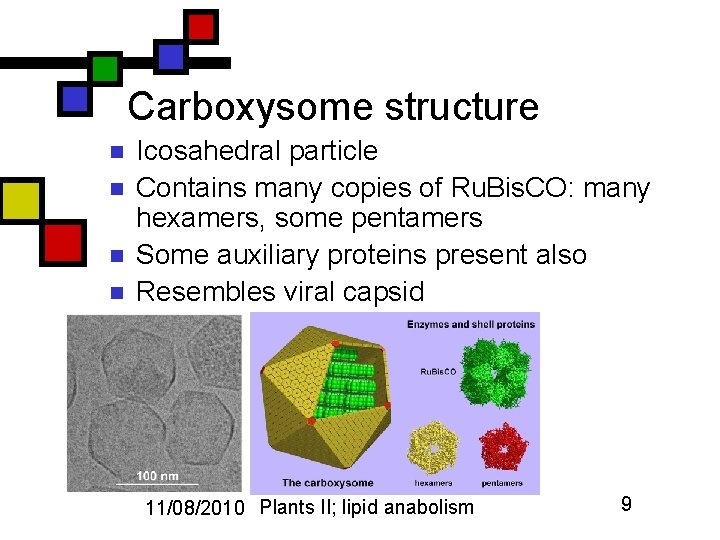 Carboxysome structure

- Icosahedral particle
- Contains many copies of RuBisCO: many hexamers, some pentamers
- Some auxiliary proteins present also
- Resembles viral capsid

100 nm

Enzymes and shell proteins

RuBisCO

The carboxysome

hexamers

pentamers

11/08/2010 Plants II; lipid anabolism

9